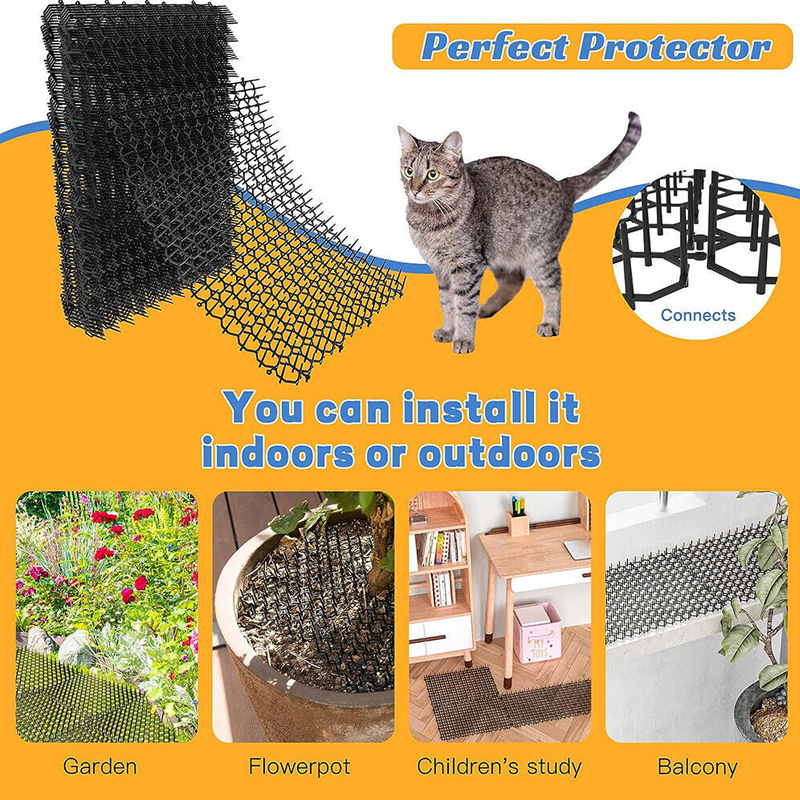 Perfect Protector

Connects

You can install it indoors or outdoors

MY TOYS

Garden

Flowerpot

Children's study

Balcony